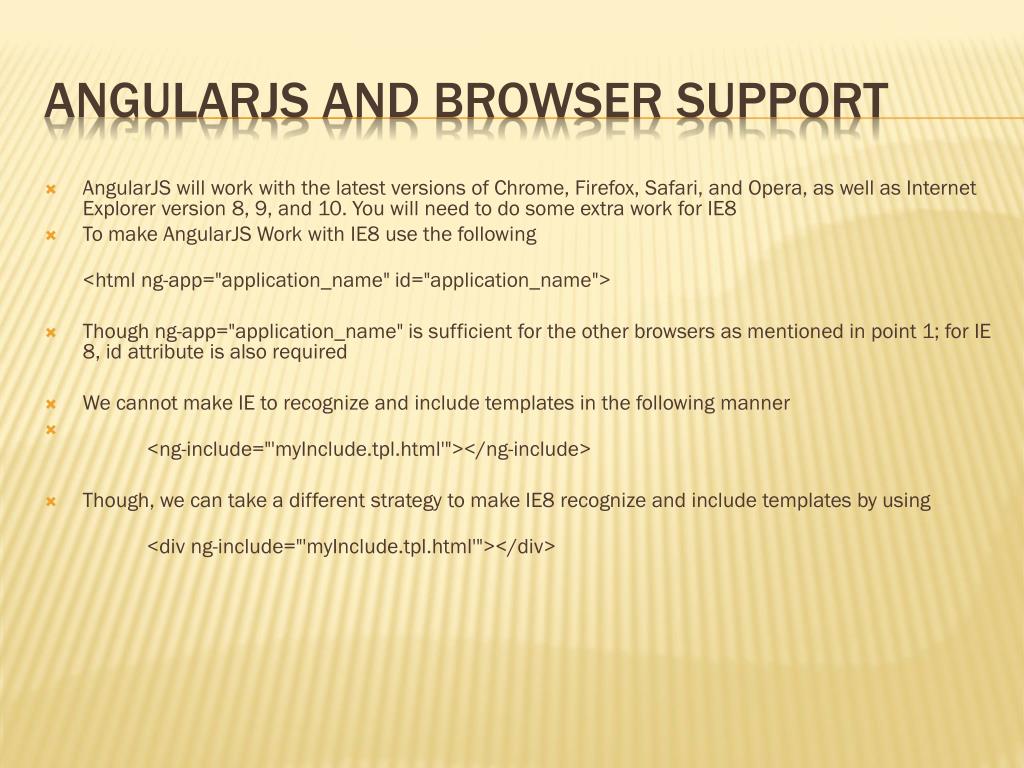 ANGULARJS AND BROWSER SUPPORT

AngularJS will work with the latest versions of Chrome, Firefox, Safari, and Opera, as well as Internet Explorer version 8, 9, and 10. You will need to do some extra work for IE8

To make AngularJS Work with IE8 use the following

<html ng-app="application_name" id="application_name">

Though ng-app="application_name" is sufficient for the other browsers as mentioned in point 1; for IE 8, id attribute is also required

We cannot make IE to recognize and include templates in the following manner

<ng-include="'myInclude.tpl.html'"></ng-include>

Though, we can take a different strategy to make IE8 recognize and include templates by using

<div ng-include="'myInclude.tpl.html'"></div>